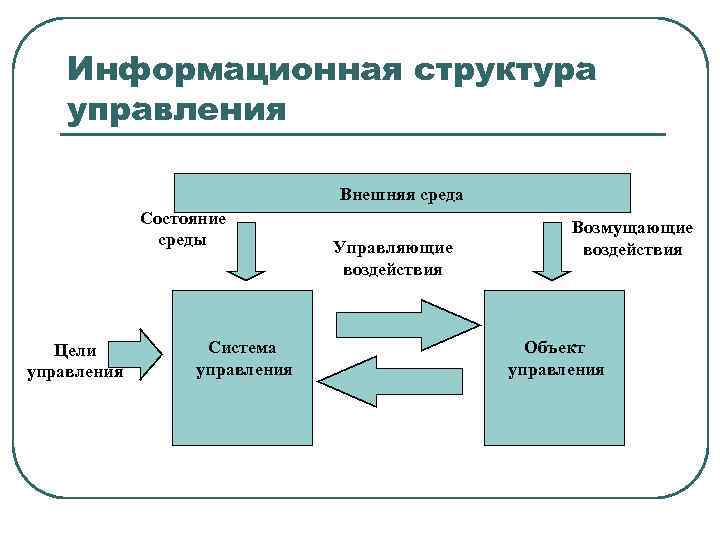 Информационная структура управления

Внешняя среда

Состояние среды

Управляющие воздействия

Возмущающие воздействия

Цели управления

Система управления

Объект управления